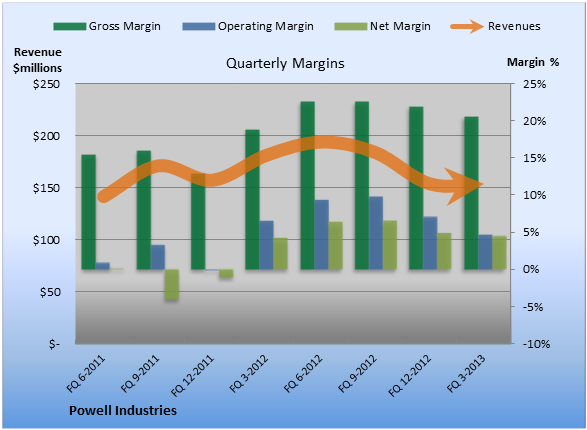 Gross Margin
Operating Margin
Net Margin
Revenues

Revenue $millions

Quarterly Margins

Margin %

$250
$200
$150
$100
$50
$-

25%
20%
15%
10%
5%
0%
-5%
-10%

FQ 6-2011
FQ 9-2011
FQ 12-2011
FQ 3-2012
FQ 6-2012
FQ 9-2012
FQ 12-2012
FQ 3-2013

Powell Industries